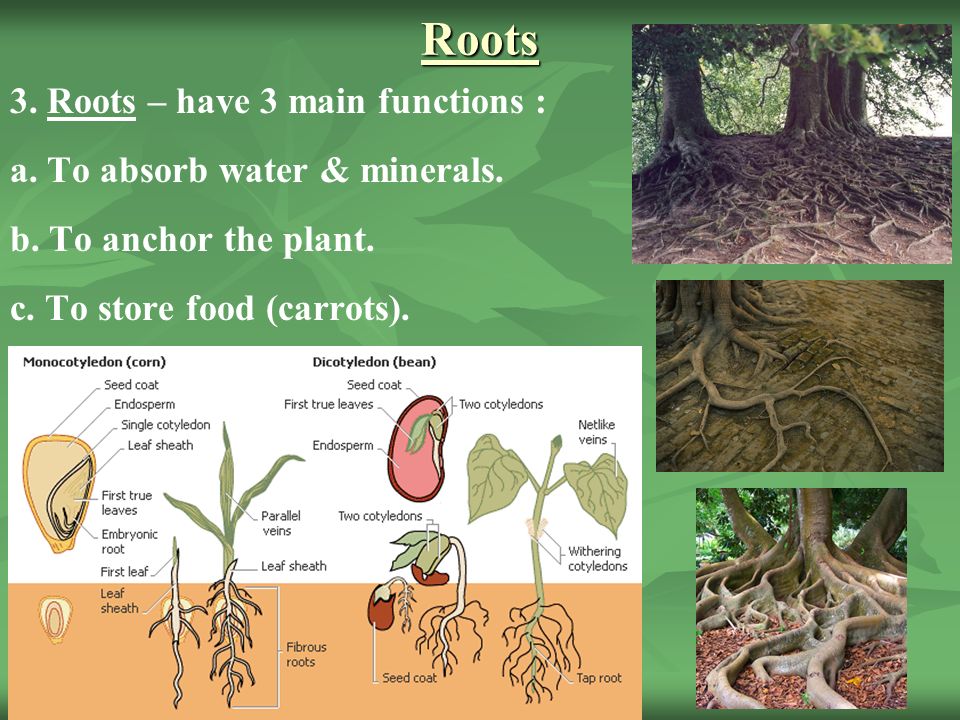 Roots

3. Roots – have 3 main functions :

a. To absorb water & minerals.

b. To anchor the plant.

c. To store food (carrots).

Monocotyledon (corn)

Seed coat
Endosperm
Single cotyledon
Leaf sheath
First true leaves
Embryonic root
First leaf
Leaf sheath
Parallel veins
Leaf sheath
Fibrous roots

Dicotyledon (bean)

Seed coat
First true leaves
Two cotyledons
Endosperm
Netlike veins
Two cotyledons
Withering cotyledons
Seed coat
Tap root